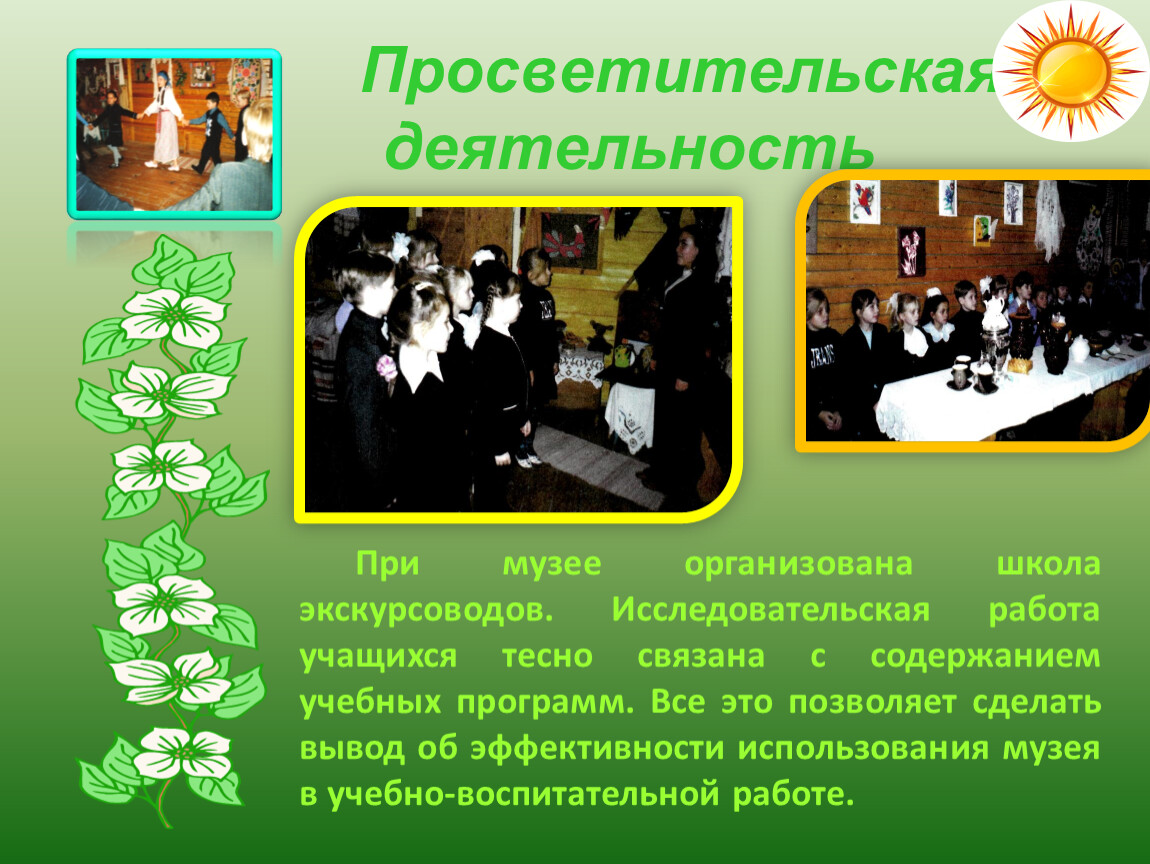 Просветительская деятельность

При музее организована школа экскурсоводов. Исследовательская работа учащихся тесно связана с содержанием учебных программ. Все это позволяет сделать вывод об эффективности использования музея в учебно-воспитательной работе.